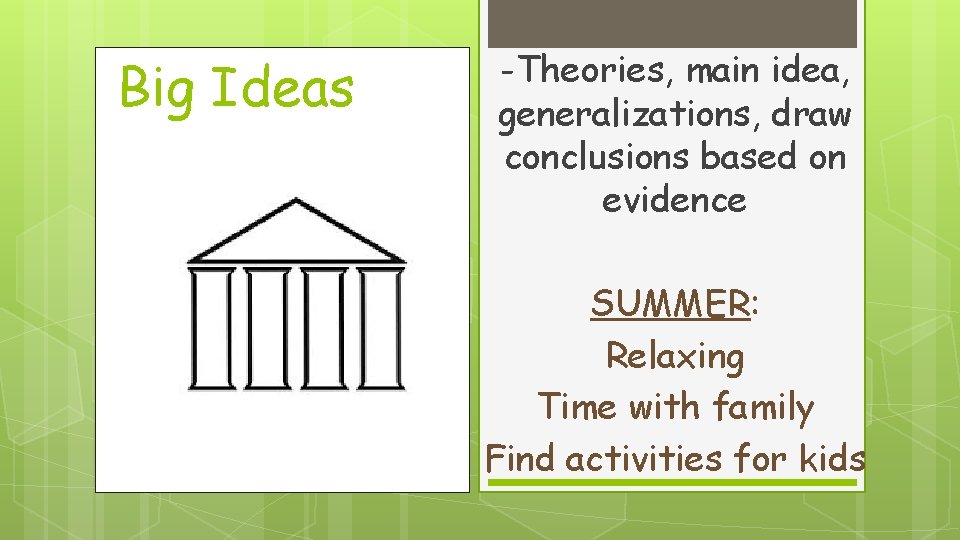 Big Ideas

-Theories, main idea, generalizations, draw conclusions based on evidence

SUMMER:
Relaxing
Time with family
Find activities for kids